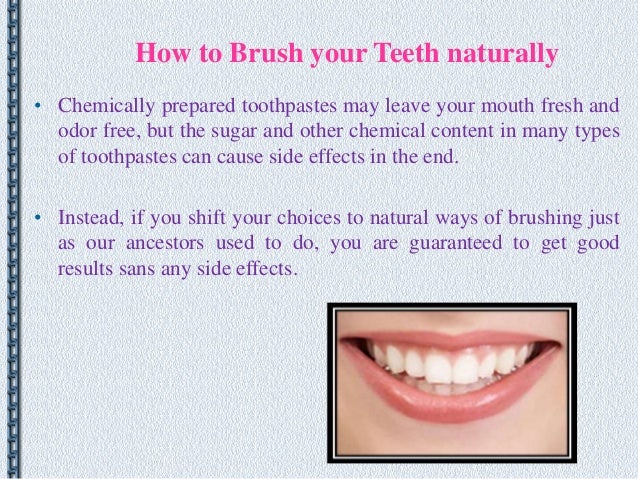 How to Brush your Teeth naturally

• Chemically prepared toothpastes may leave your mouth fresh and odor free, but the sugar and other chemical content in many types of toothpastes can cause side effects in the end.

• Instead, if you shift your choices to natural ways of brushing just as our ancestors used to do, you are guaranteed to get good results sans any side effects.